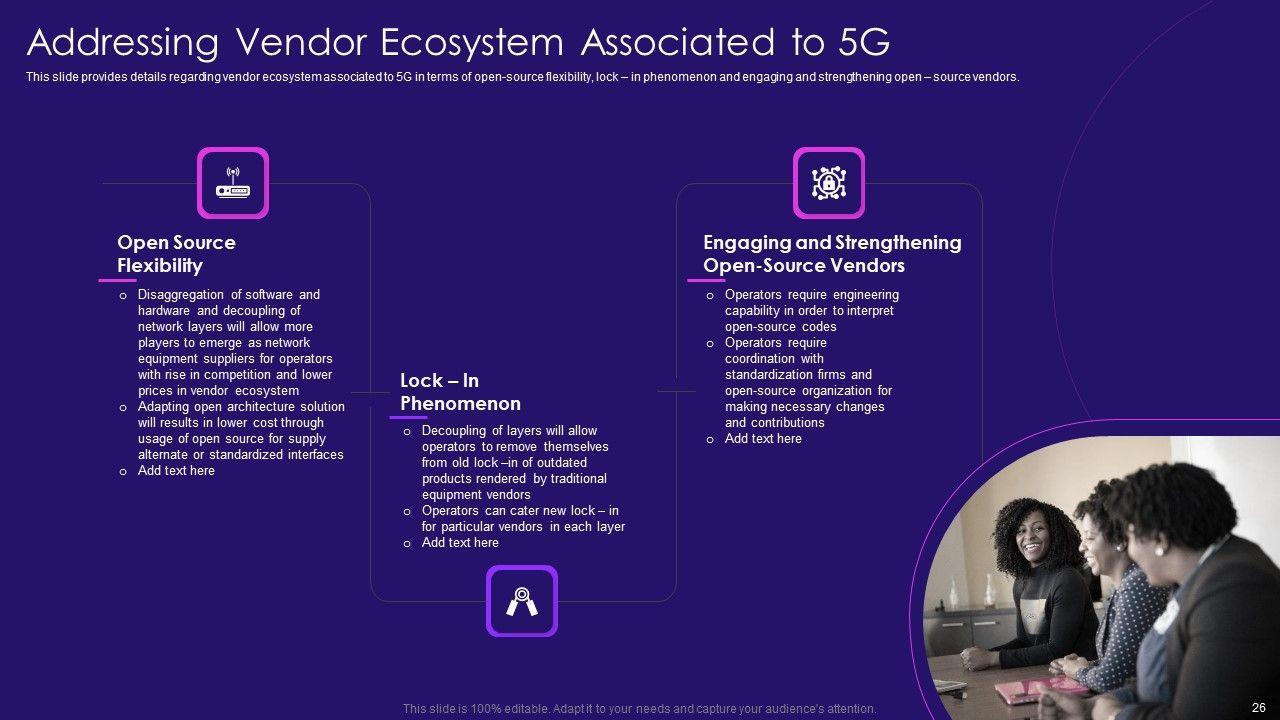 Addressing Vendor Ecosystem Associated to 5G

This slide provides details regarding vendor ecosystem associated to 5G in terms of open-source flexibility, lock – in phenomenon and engaging and strengthening open – source vendors.

Open Source Flexibility

o Disaggregation of software and hardware and decoupling of network layers will allow more players to emerge as network equipment suppliers for operators with rise in competition and lower prices in vendor ecosystem
o Adapting open architecture solution will results in lower cost through usage of open source for supply alternate or standardized interfaces
o Add text here

Lock – In Phenomenon

o Decoupling of layers will allow operators to remove themselves from old lock –in of outdated products rendered by traditional equipment vendors
o Operators can cater new lock – in for particular vendors in each layer
o Add text here

Engaging and Strengthening Open-Source Vendors

o Operators require engineering capability in order to interpret open-source codes
o Operators require coordination with standardization firms and open-source organization for making necessary changes and contributions
o Add text here

This slide is 100% editable. Adapt it to your needs and capture your audience's attention.

26